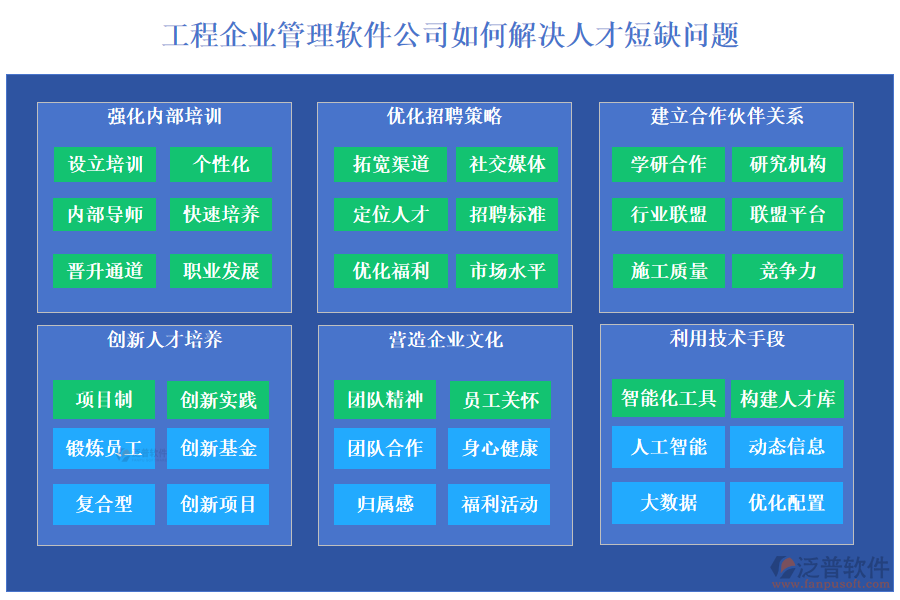 工程企业管理软件公司如何解决人才短缺问题

强化内部培训

设立培训 个性化

内部导师 快速培养

晋升通道 职业发展

优化招聘策略

拓宽渠道 社交媒体

定位人才 招聘标准

优化福利 市场水平

建立合作伙伴关系

学研合作 研究机构

行业联盟 联盟平台

施工质量 竞争力

创新人才培养

项目制 创新实践

锻炼员工 创新基金

复合型 创新项目

营造企业文化

团队精神 员工关怀

团队合作 身心健康

归属感 福利活动

利用技术手段

智能化工具 构建人才库

人工智能 动态信息

大数据 优化配置

泛普软件
www.fanpusoft.com